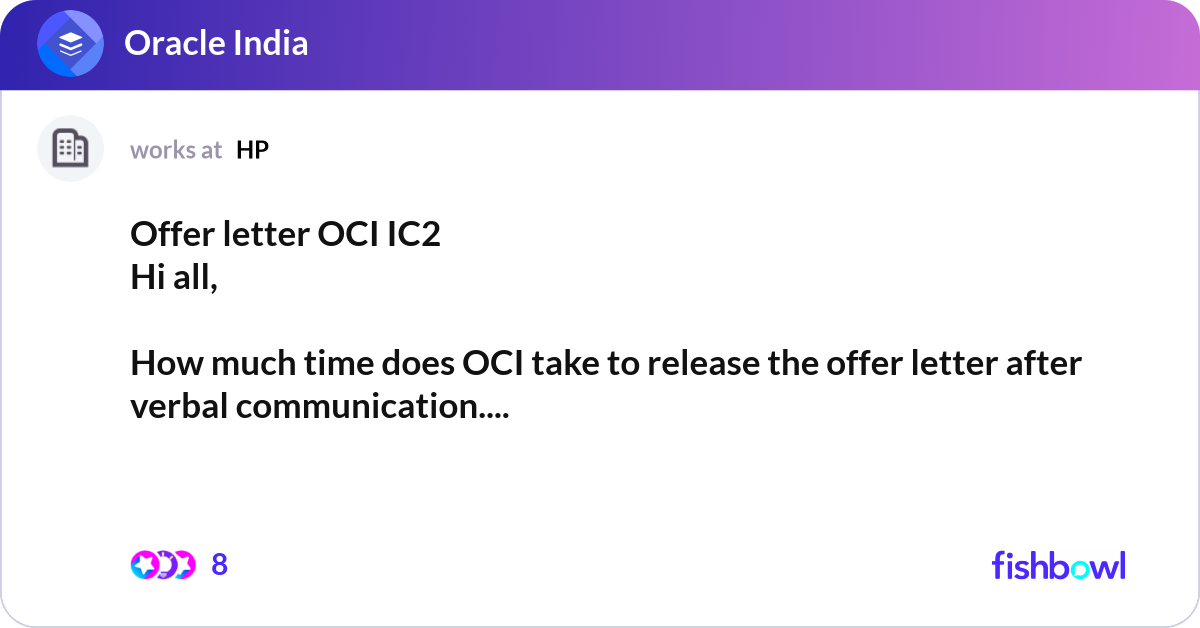 Oracle India

works at HP

Offer letter OCI IC2
Hi all,

How much time does OCI take to release the offer letter after verbal communication....

8

fishbowl